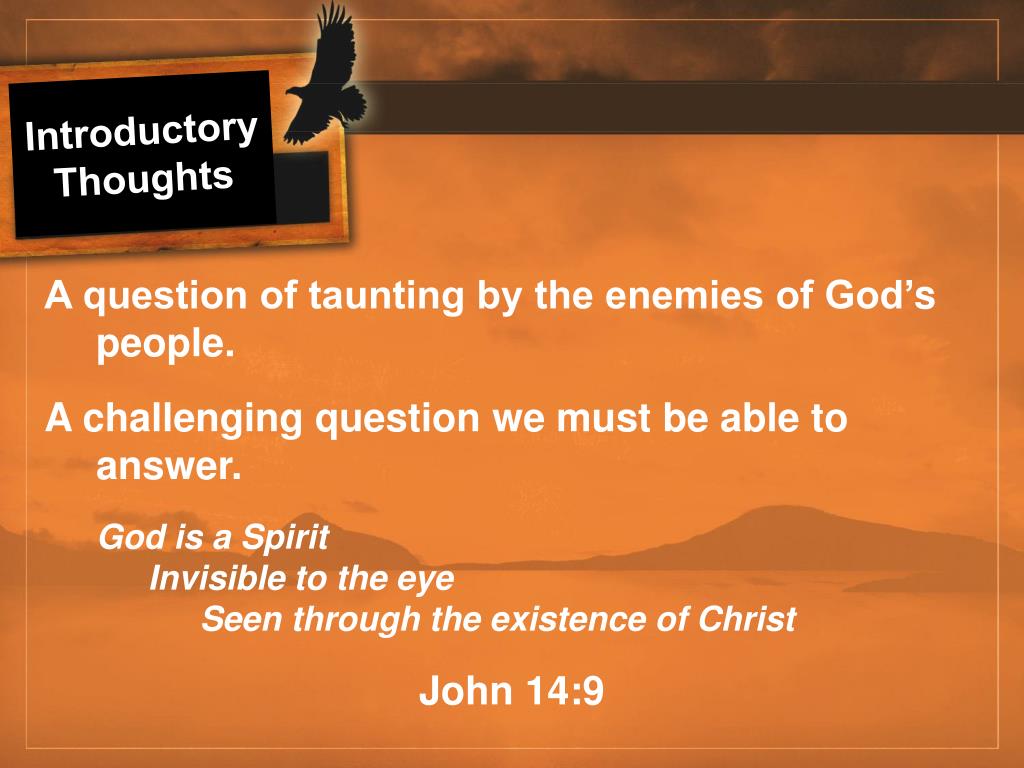 Introductory Thoughts

A question of taunting by the enemies of God’s people.

A challenging question we must be able to answer.

God is a Spirit
Invisible to the eye
Seen through the existence of Christ

John 14:9